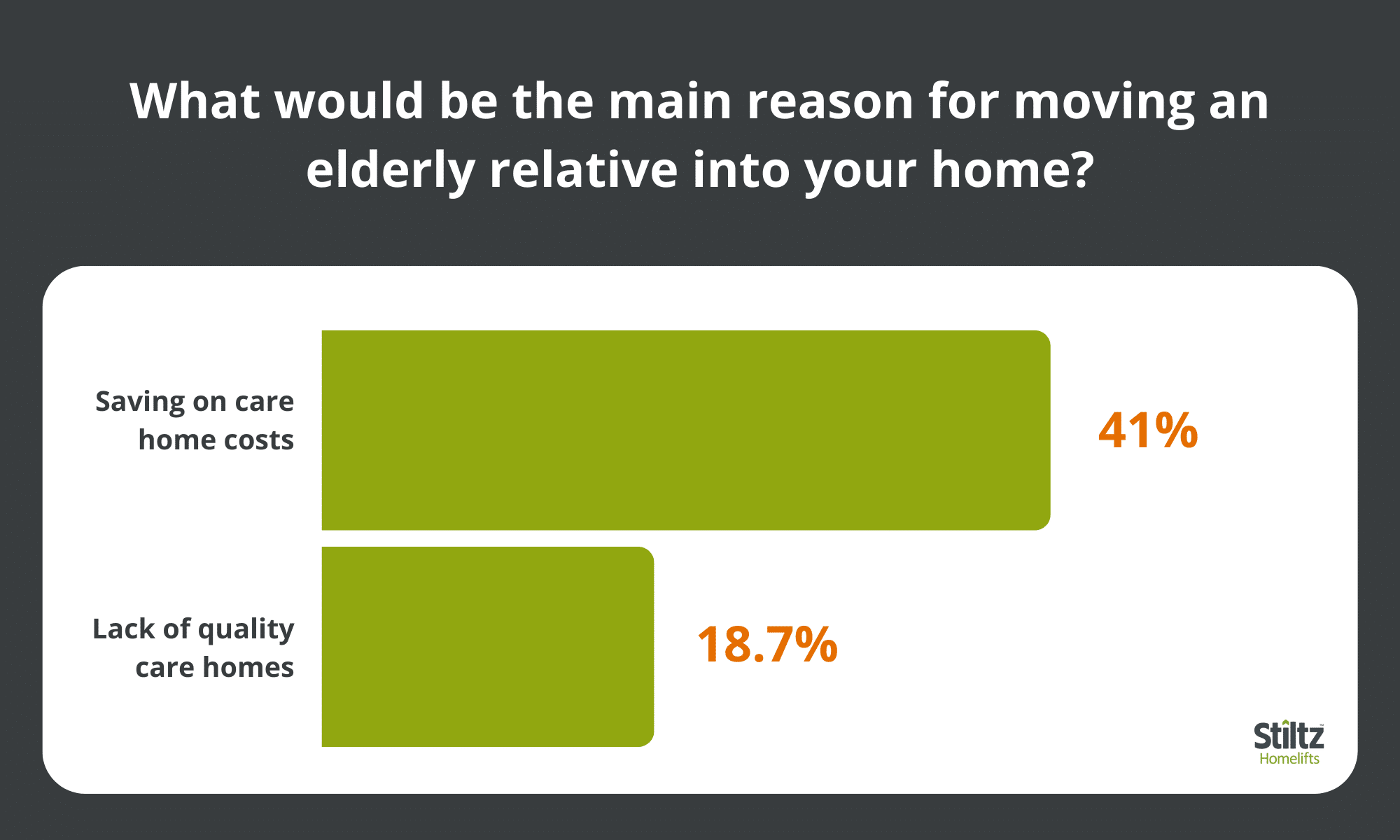 What would be the main reason for moving an elderly relative into your home?

Saving on care home costs

41%

Lack of quality care homes

18.7%

Stiltz™
Homelifts